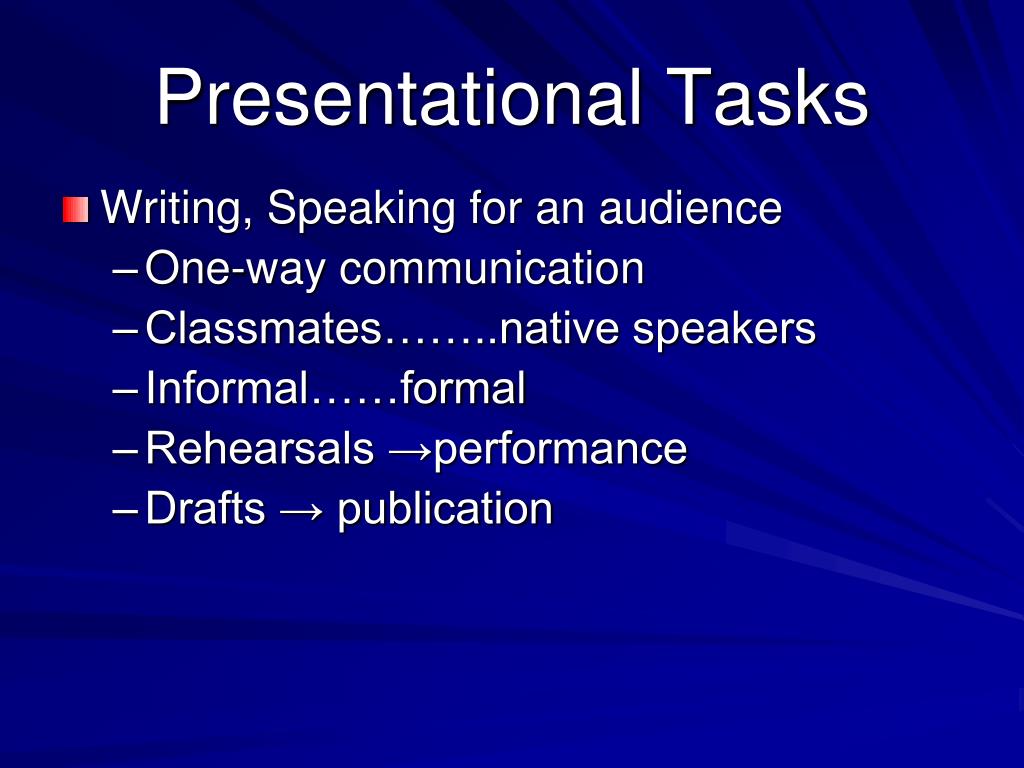 Presentational Tasks

Writing, Speaking for an audience
– One-way communication
– Classmates……..native speakers
– Informal……formal
– Rehearsals →performance
– Drafts → publication